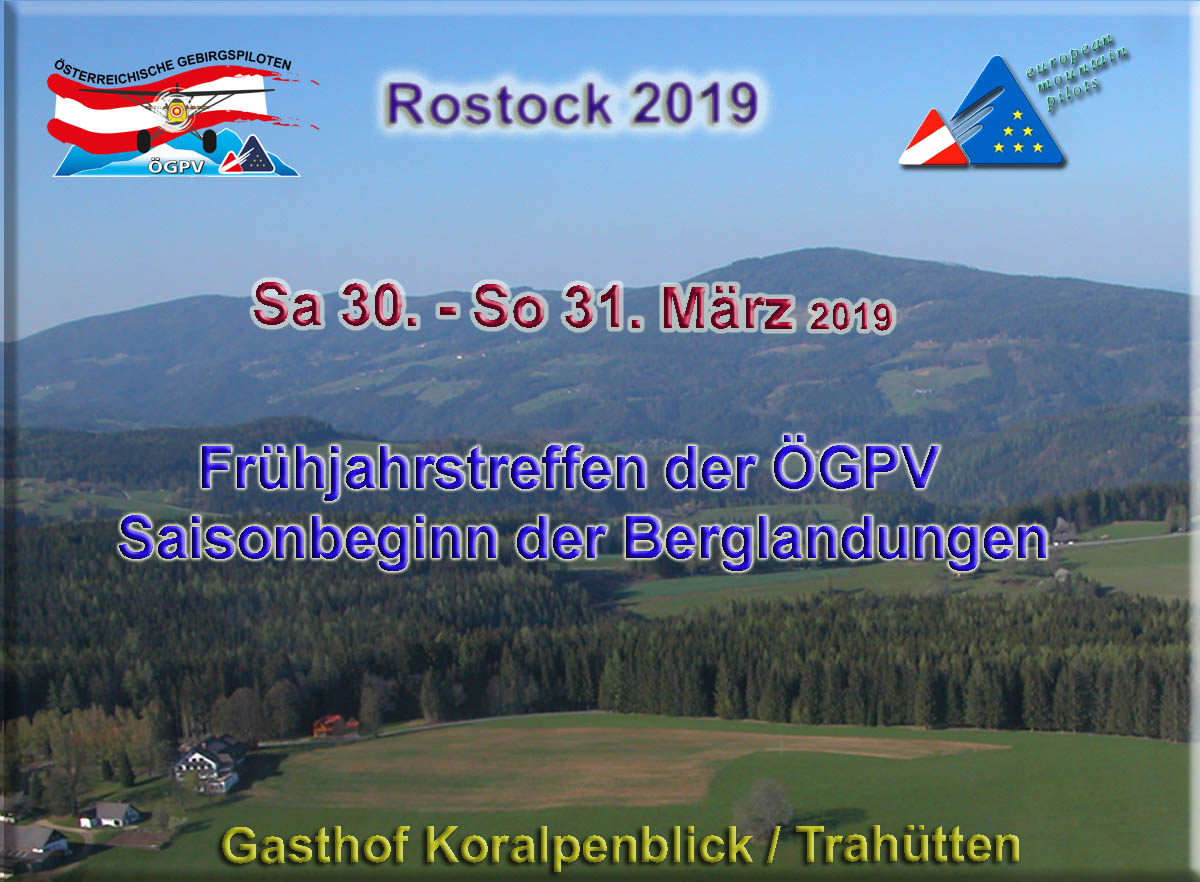 ÖSTERREICHISCHE GEBIRGSPILOTEN
ÖGPV

Rostock 2019

european mountain pilots

Sa 30. - So 31. März 2019

Frühjahrstreffen der ÖGPV
Saisonbeginn der Berglandungen

Gasthof Koralpenblick / Trahütten